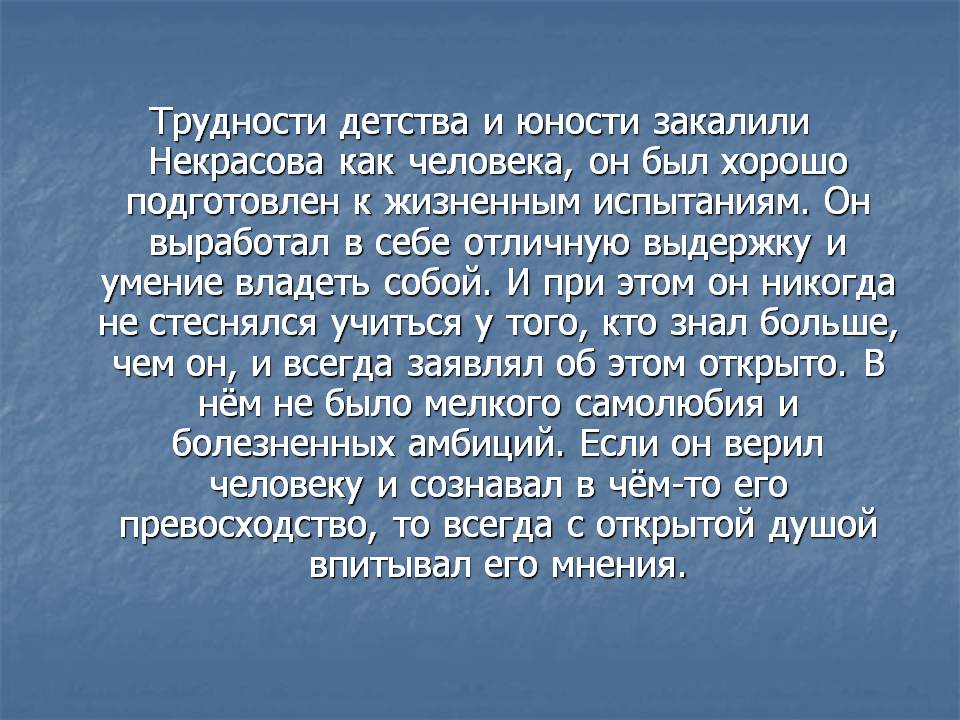 Трудности детства и юности закалили Некрасова как человека, он был хорошо подготовлен к жизненным испытаниям. Он выработал в себе отличную выдержку и умение владеть собой. И при этом он никогда не стеснялся учиться у того, кто знал больше, чем он, и всегда заявлял об этом открыто. В нём не было мелкого самолюбия и болезненных амбиций. Если он верил человеку и сознавал в чём-то его превосходство, то всегда с открытой душой впитывал его мнения.